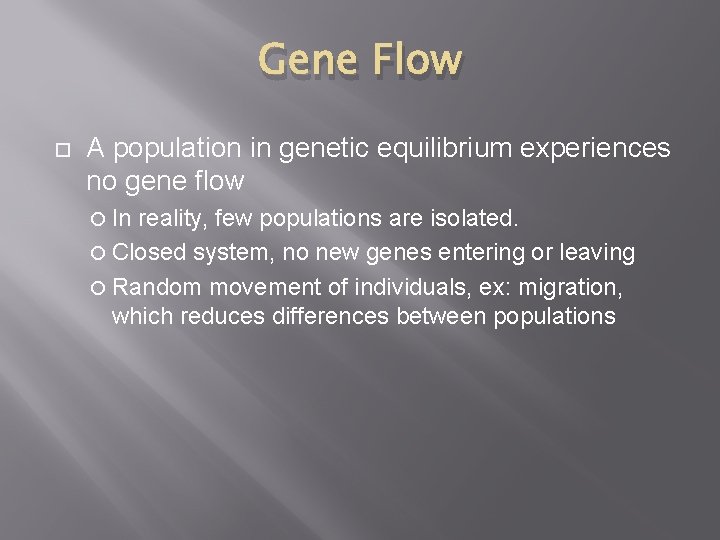 Gene Flow

A population in genetic equilibrium experiences no gene flow

In reality, few populations are isolated.

Closed system, no new genes entering or leaving

Random movement of individuals, ex: migration, which reduces differences between populations